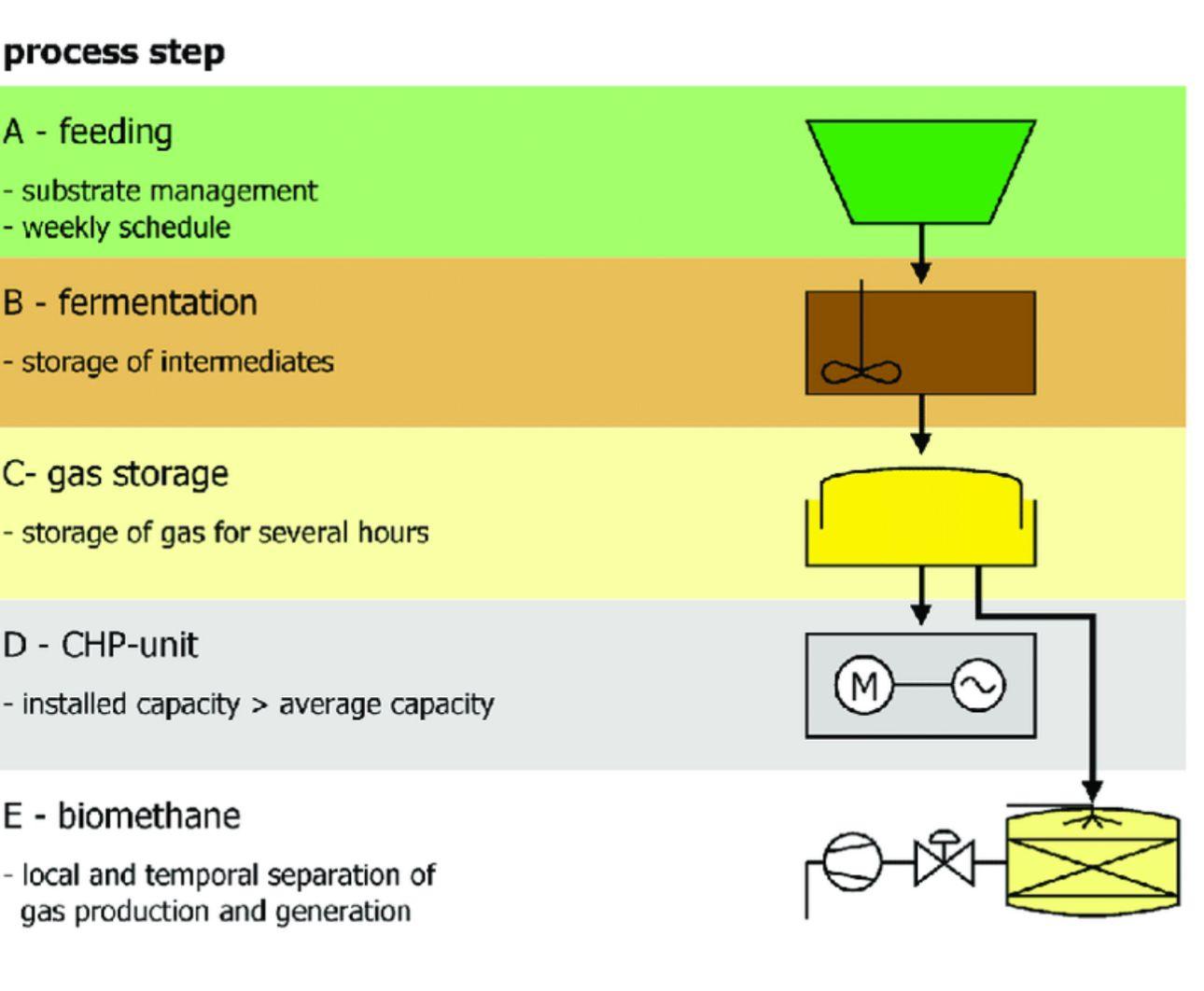 process step

A - feeding

- substrate management
- weekly schedule

B - fermentation

- storage of intermediates

C- gas storage

- storage of gas for several hours

D - CHP-unit

- installed capacity > average capacity

M

E - biomethane

- local and temporal separation of gas production and generation